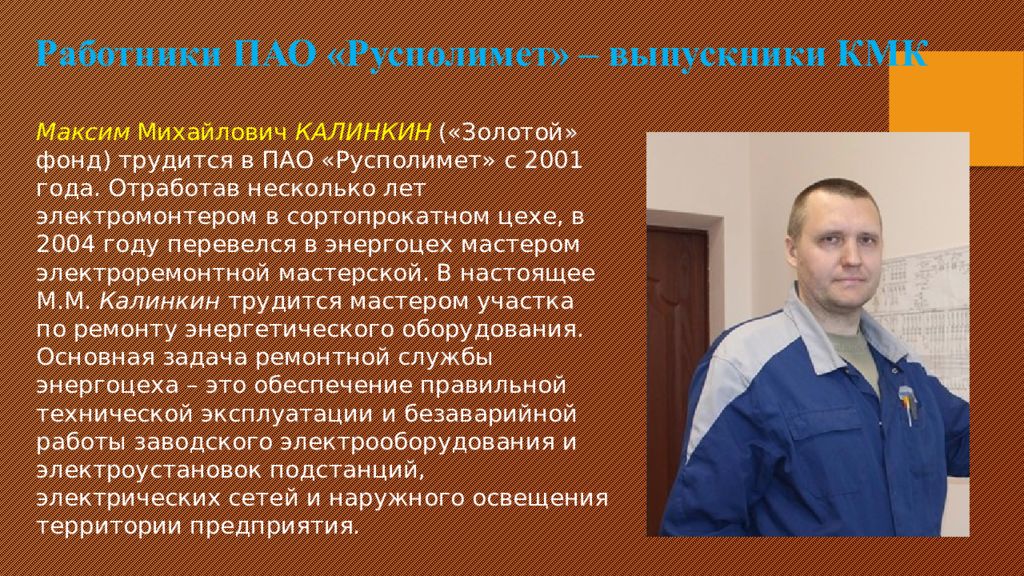 Работники ПАО «Русполимет» – выпускники КМК

Максим Михайлович КАЛИНКИН («Золотой» фонд) трудится в ПАО «Русполимет» с 2001 года. Отработав несколько лет электромонтером в сортопрокатном цехе, в 2004 году перевелся в энергоцех мастером электроремонтной мастерской. В настоящее М.М. Калинкин трудится мастером участка по ремонту энергетического оборудования. Основная задача ремонтной службы энергоцеха – это обеспечение правильной технической эксплуатации и безаварийной работы заводского электрооборудования и электроустановок подстанций, электрических сетей и наружного освещения территории предприятия.